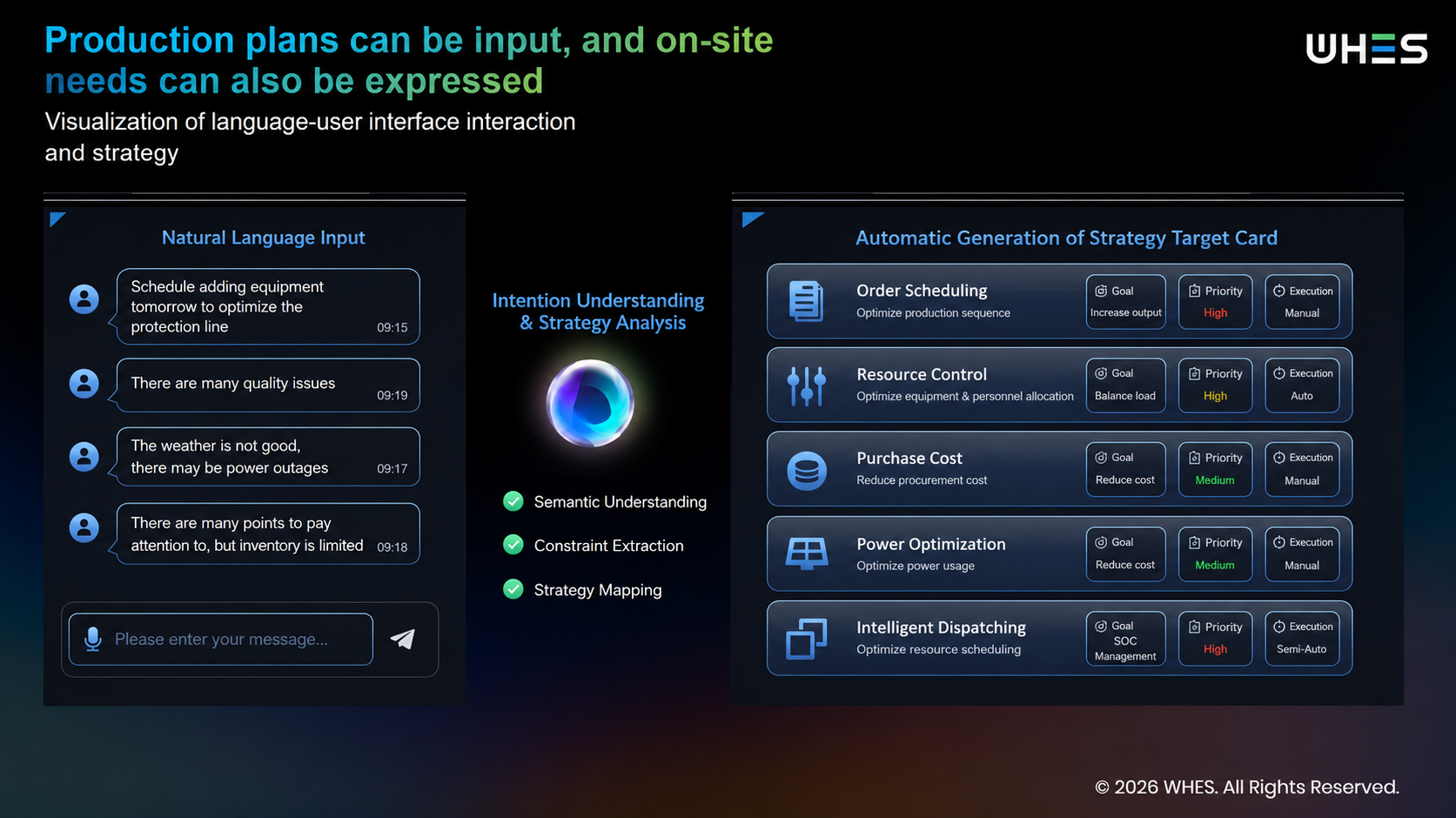 Production plans can be input, and on-site needs can also be expressed

WHES

Visualization of language-user interface interaction and strategy

Natural Language Input

Schedule adding equipment tomorrow to optimize the protection line 09:15

There are many quality issues 09:19

The weather is not good, there may be power outages 09:17

There are many points to pay attention to, but inventory is limited 09:18

Please enter your message...

Intention Understanding & Strategy Analysis

Semantic Understanding

Constraint Extraction

Strategy Mapping

Automatic Generation of Strategy Target Card

Order Scheduling
Optimize production sequence
Goal
Increase output
Priority
High
Execution
Manual

Resource Control
Optimize equipment & personnel allocation
Goal
Balance load
Priority
High
Execution
Auto

Purchase Cost
Reduce procurement cost
Goal
Reduce cost
Priority
Medium
Execution
Manual

Power Optimization
Optimize power usage
Goal
Reduce cost
Priority
Medium
Execution
Manual

Intelligent Dispatching
Optimize resource scheduling
Goal
SOC
Management
Priority
High
Execution
Semi-Auto

© 2026 WHES. All Rights Reserved.